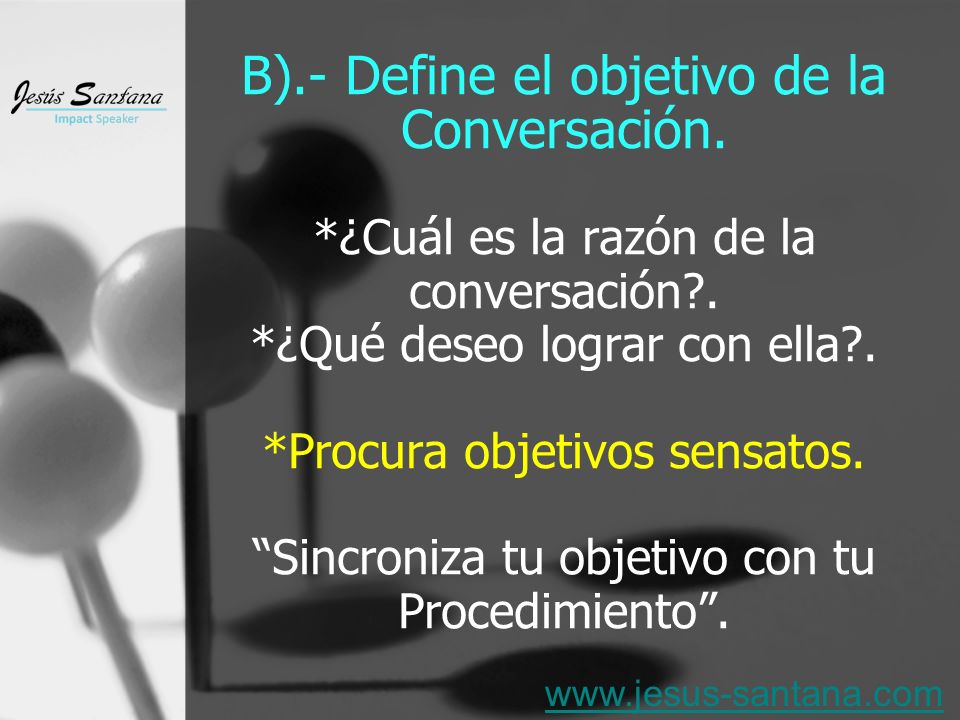 Jesús Santana
Impact Speaker

B).- Define el objetivo de la Conversación.

*¿Cuál es la razón de la conversación?.
*¿Qué deseo lograr con ella?.

*Procura objetivos sensatos.

“Sincroniza tu objetivo con tu Procedimiento”.

www.jesus-santana.com